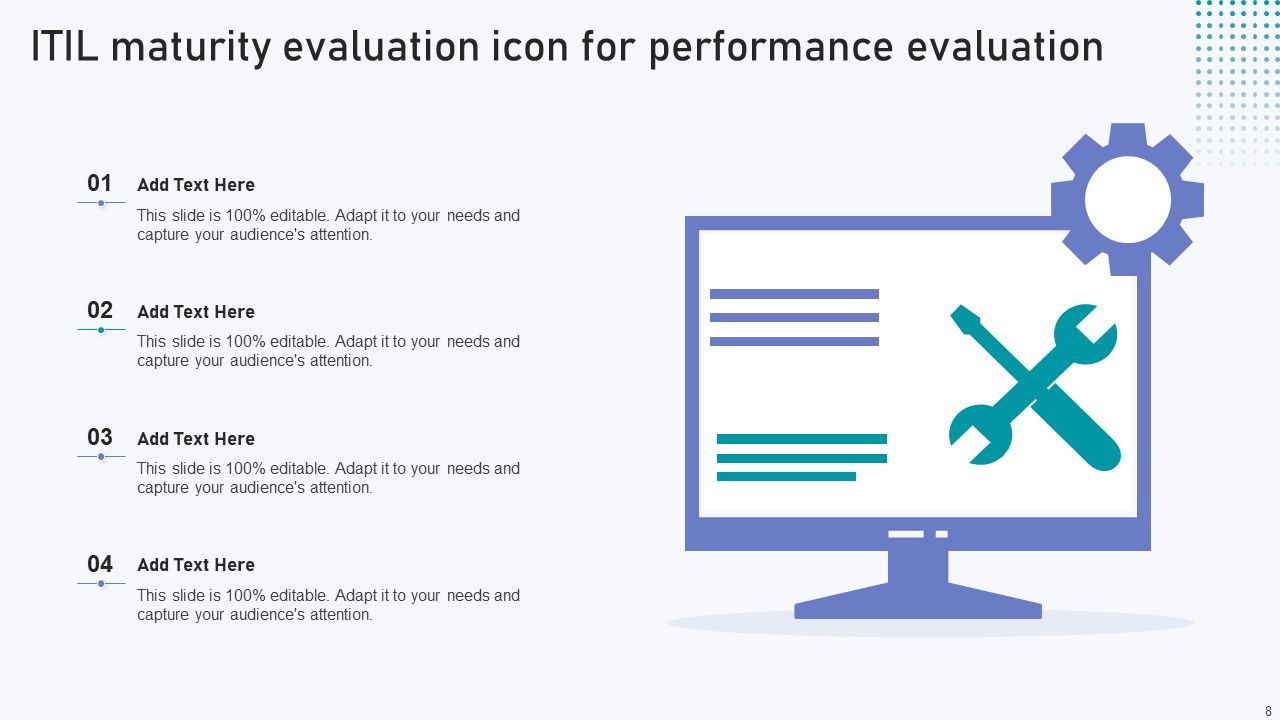 ITIL maturity evaluation icon for performance evaluation

01
Add Text Here
This slide is 100% editable. Adapt it to your needs and capture your audience's attention.

02
Add Text Here
This slide is 100% editable. Adapt it to your needs and capture your audience's attention.

03
Add Text Here
This slide is 100% editable. Adapt it to your needs and capture your audience's attention.

04
Add Text Here
This slide is 100% editable. Adapt it to your needs and capture your audience's attention.

8